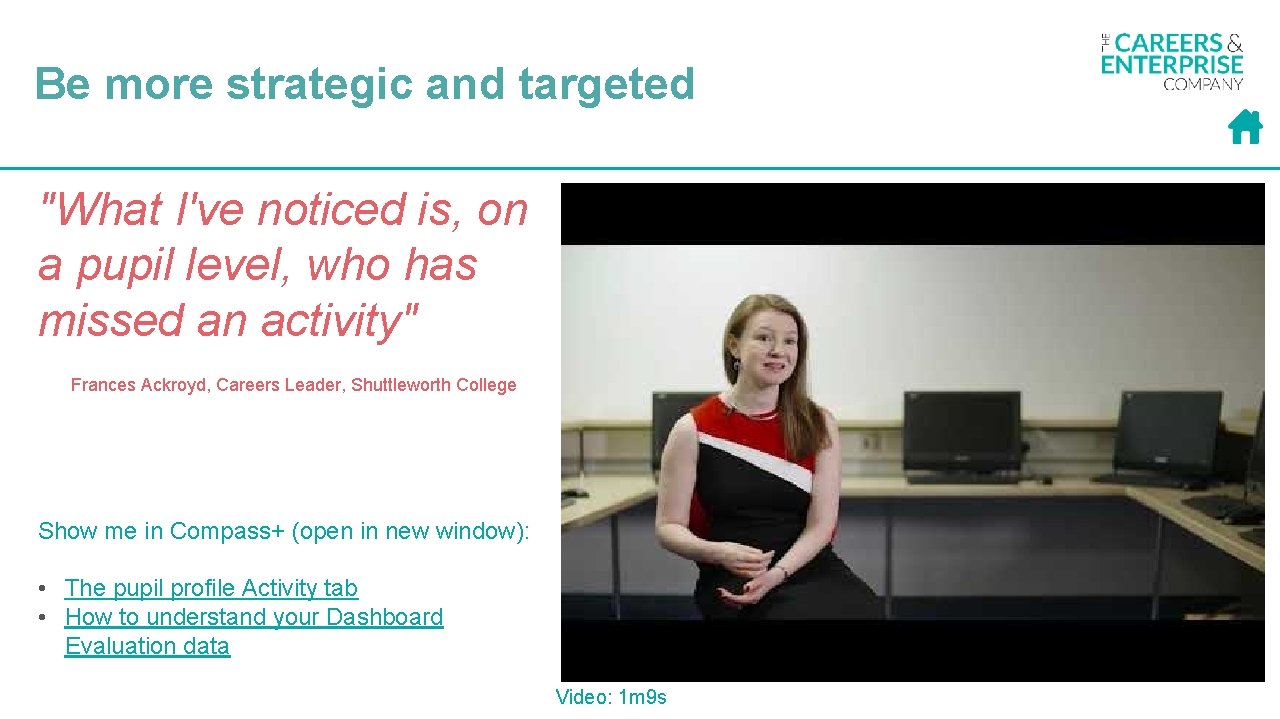 Be more strategic and targeted

THE CAREERS & ENTERPRISE COMPANY

"What I've noticed is, on a pupil level, who has missed an activity"

Frances Ackroyd, Careers Leader, Shuttleworth College

Show me in Compass+ (open in new window):

• The pupil profile Activity tab
• How to understand your Dashboard Evaluation data

Video: 1m9s